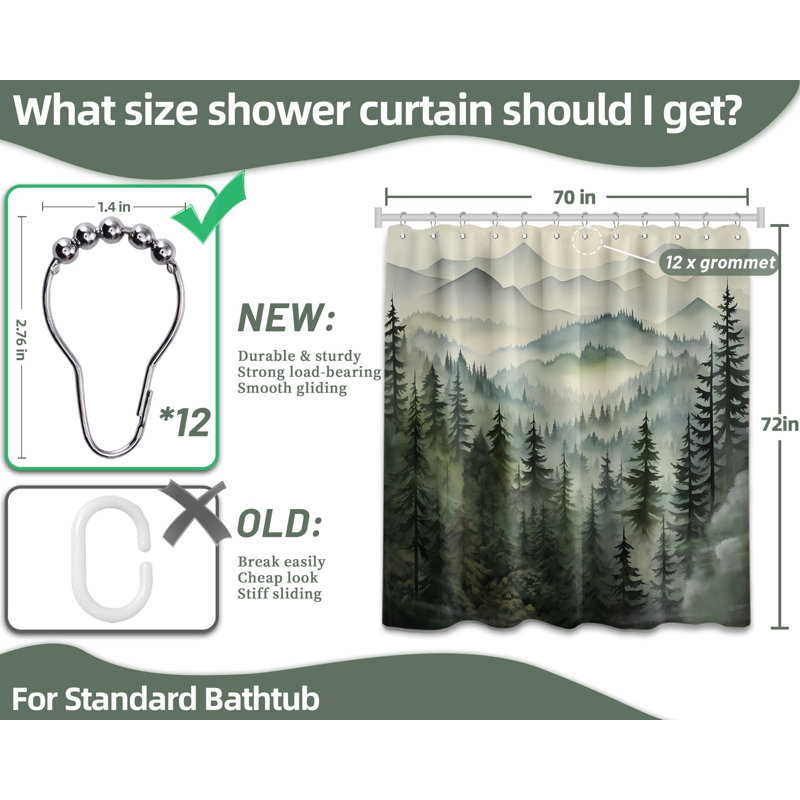 What size shower curtain should I get?

1.4 in

2.76 in

*12

NEW:

Durable & sturdy
Strong load-bearing
Smooth gliding

OLD:

Break easily
Cheap look
Stiff sliding

70 in

12 x grommet

72in

For Standard Bathtub